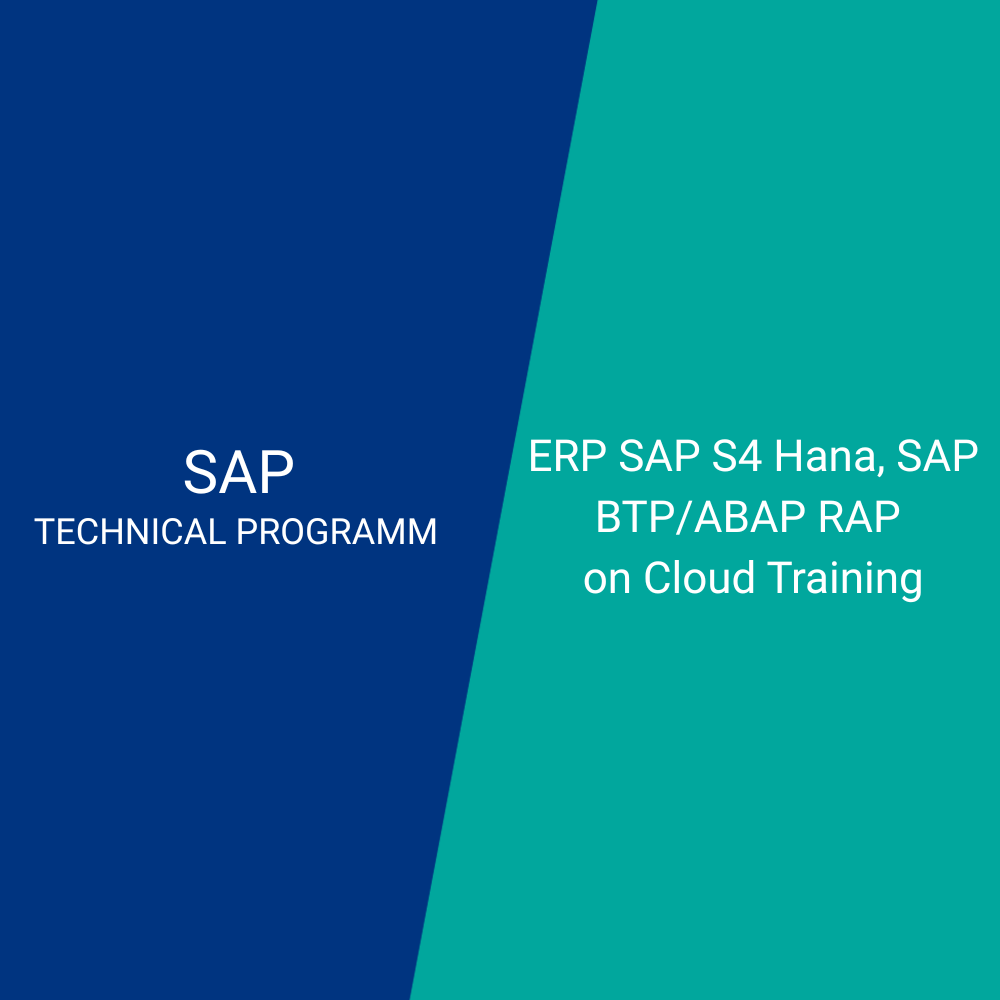 SAP
TECHNICAL PROGRAMM

ERP SAP S4 Hana, SAP BTP/ABAP RAP on Cloud Training